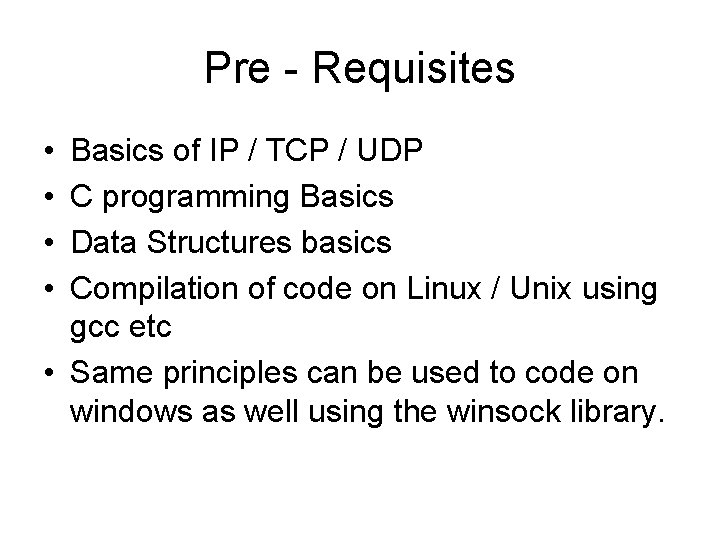 Pre - Requisites

• Basics of IP / TCP / UDP
• C programming Basics
• Data Structures basics
• Compilation of code on Linux / Unix using gcc etc
• Same principles can be used to code on windows as well using the winsock library.